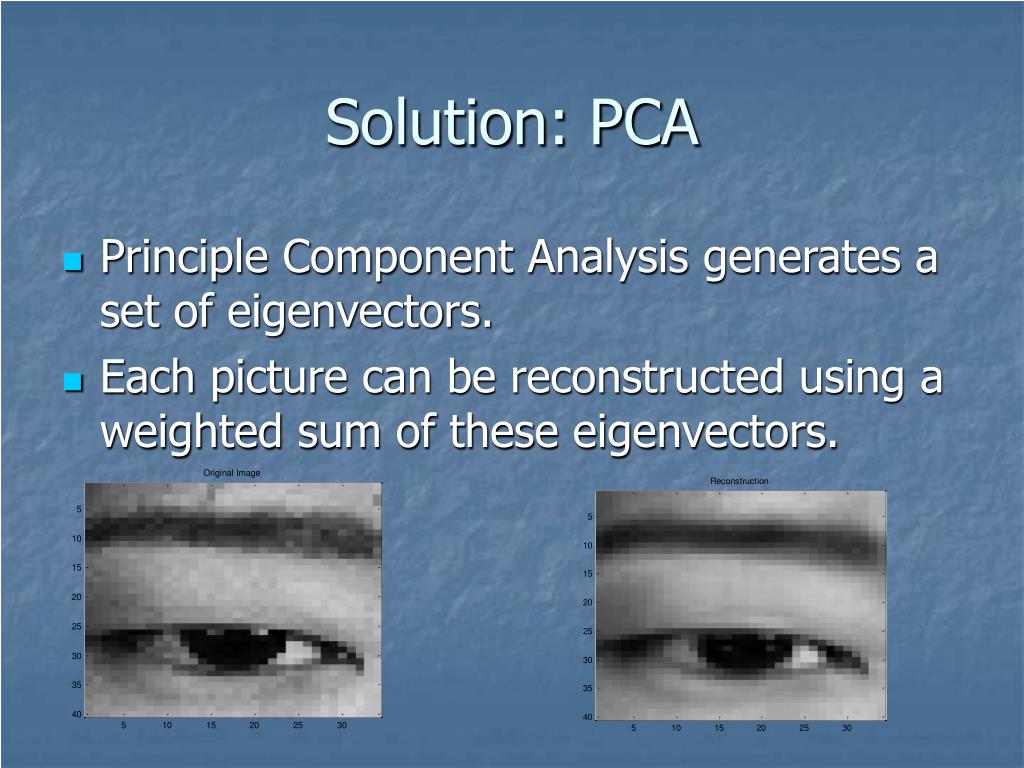 Solution: PCA

Principle Component Analysis generates a set of eigenvectors.

Each picture can be reconstructed using a weighted sum of these eigenvectors.

Original Image

5
10
15
20
25
30
35
40
5 10 15 20 25 30

Reconstruction

5
10
15
20
25
30
35
40
5 10 15 20 25 30